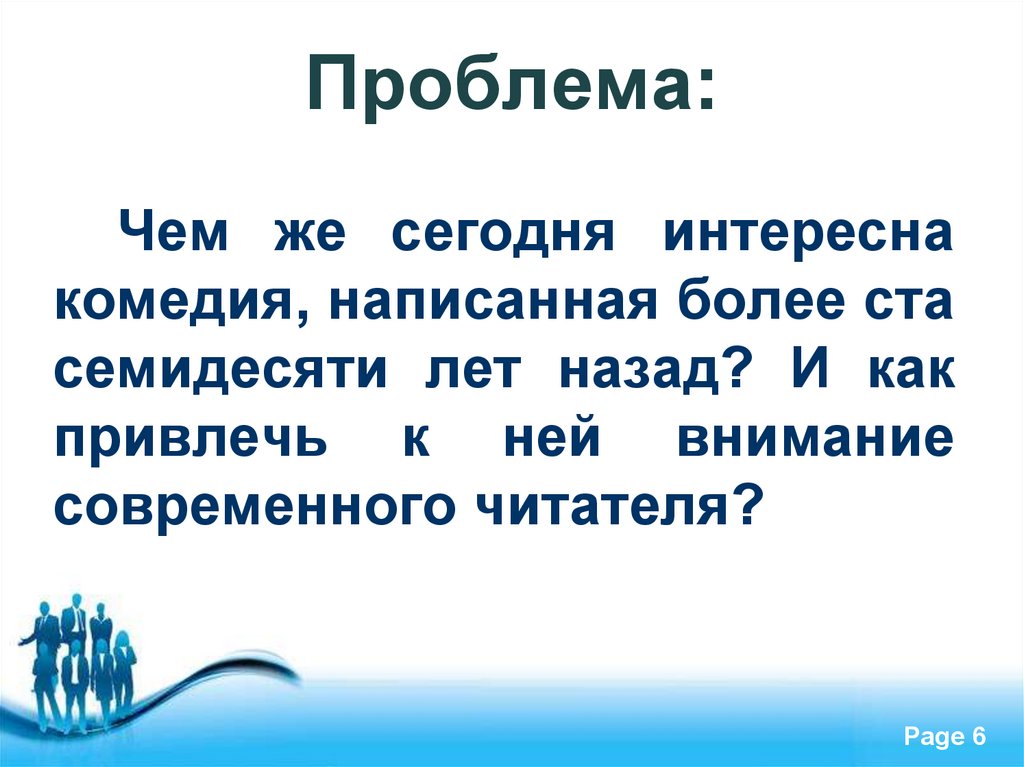 Проблема:

Чем же сегодня интересна комедия, написанная более ста семидесяти лет назад? И как привлечь к ней внимание современного читателя?

Page 6